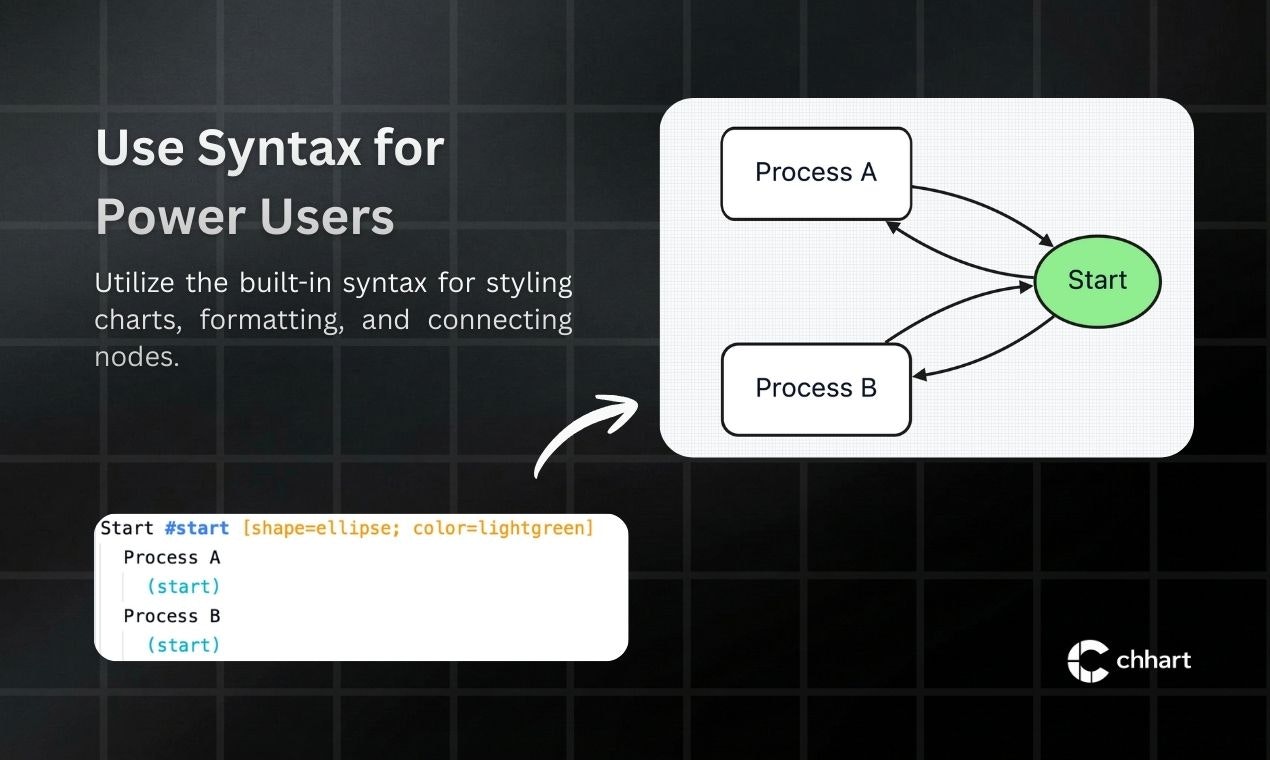 Use Syntax for Power Users

Utilize the built-in syntax for styling charts, formatting, and connecting nodes.

Process A

Start

Process B

Start #start [shape=ellipse; color=lightgreen]
  Process A
    (start)
  Process B
    (start)

chhart